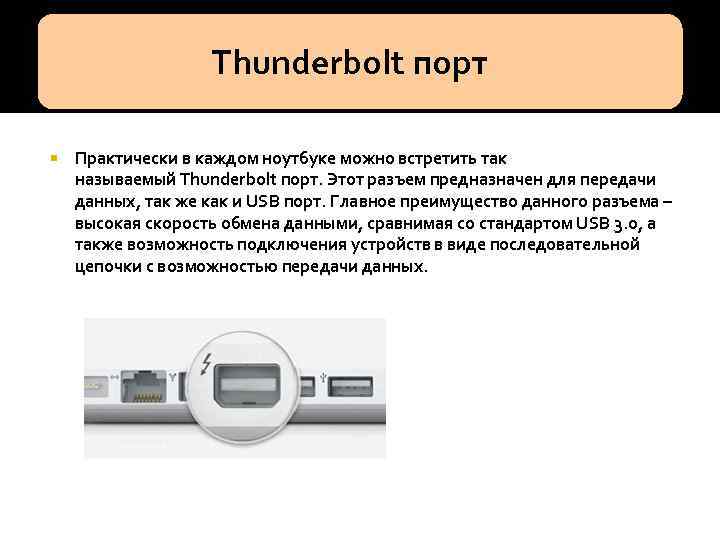 Thunderbolt порт

Практически в каждом ноутбуке можно встретить так называемый Thunderbolt порт. Этот разъем предназначен для передачи данных, так же как и USB порт. Главное преимущество данного разъема – высокая скорость обмена данными, сравнимая со стандартом USB 3.0, а также возможность подключения устройств в виде последовательной цепочки с возможностью передачи данных.